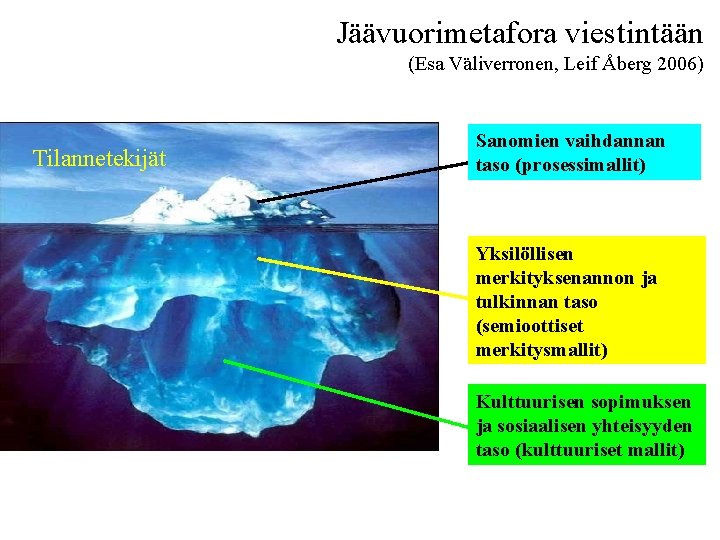 Jäävuorimetafora viestintään
(Esa Väliverronen, Leif Åberg 2006)

Tilannetekijät

Sanomien vaihdannan taso (prosessimallit)

Yksilöllisen merkityksenannon ja tulkinnan taso (semioottiset merkitysmallit)

Kulttuurisen sopimuksen ja sosiaalisen yhteisyyden taso (kulttuuriset mallit)